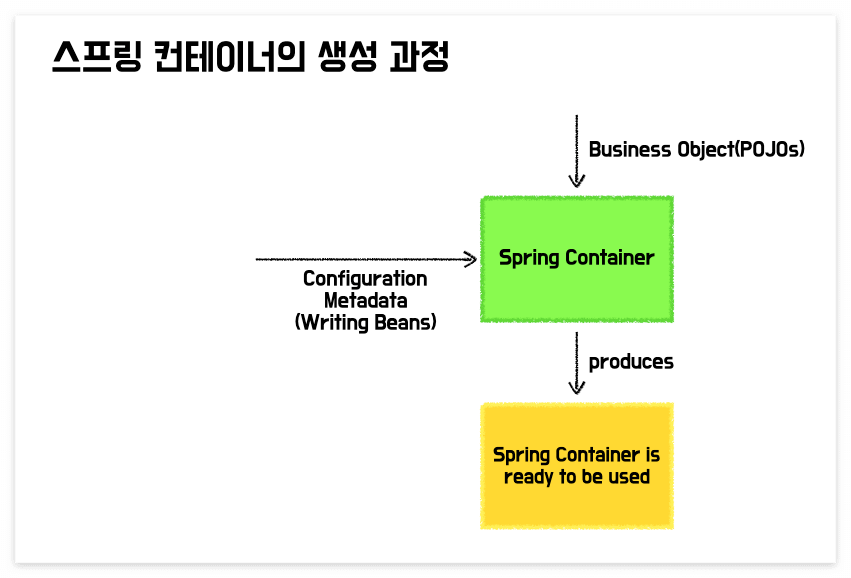 스프링 컨테이너의 생성 과정

Business Object(POJOs)

Configuration Metadata (Writing Beans)

Spring Container

produces

Spring Container is ready to be used